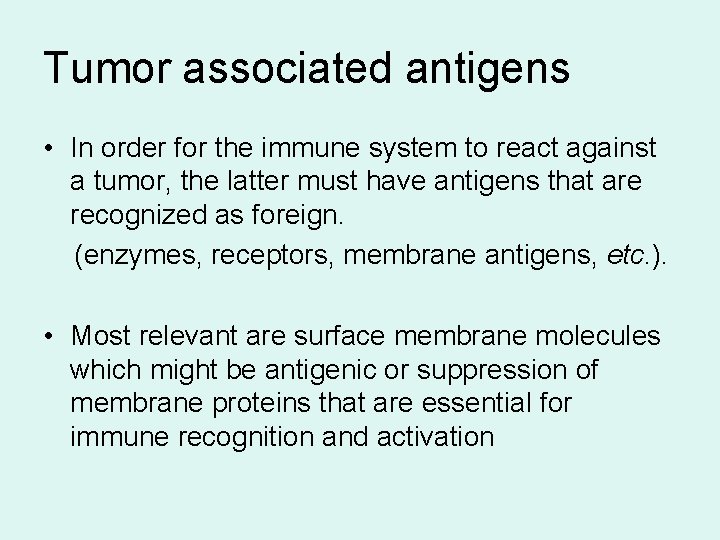 Tumor associated antigens

• In order for the immune system to react against a tumor, the latter must have antigens that are recognized as foreign.

(enzymes, receptors, membrane antigens, etc.).

• Most relevant are surface membrane molecules which might be antigenic or suppression of membrane proteins that are essential for immune recognition and activation